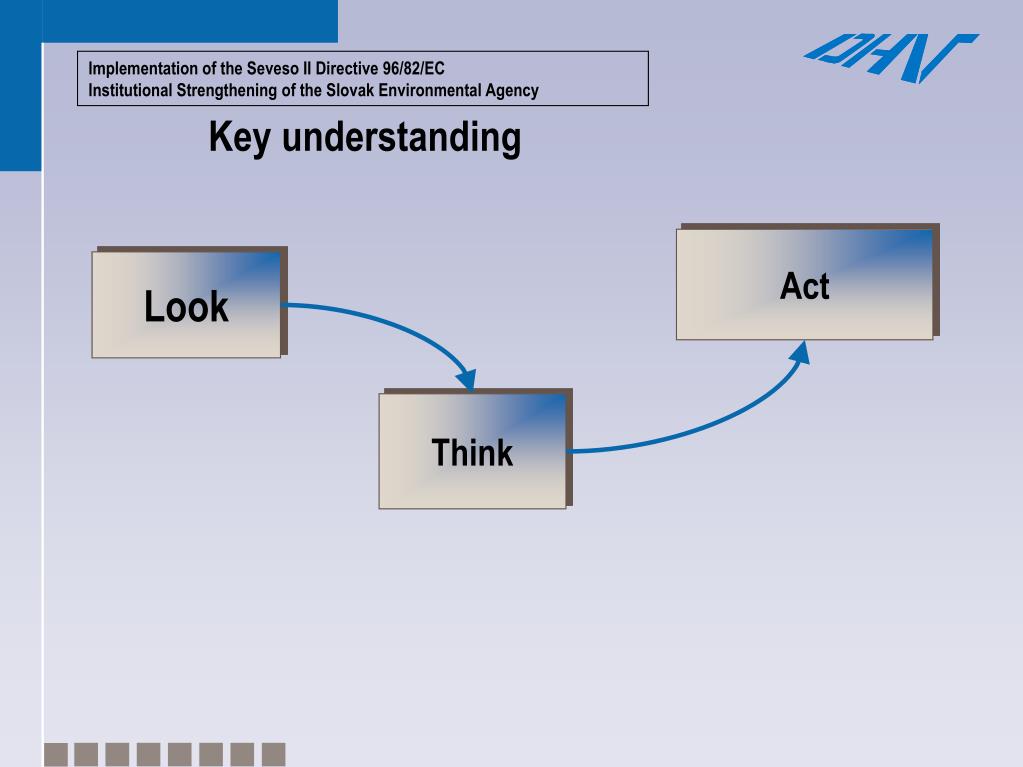 Implementation of the Seveso II Directive 96/82/EC
Institutional Strengthening of the Slovak Environmental Agency

DHV

Key understanding

Look

Think

Act